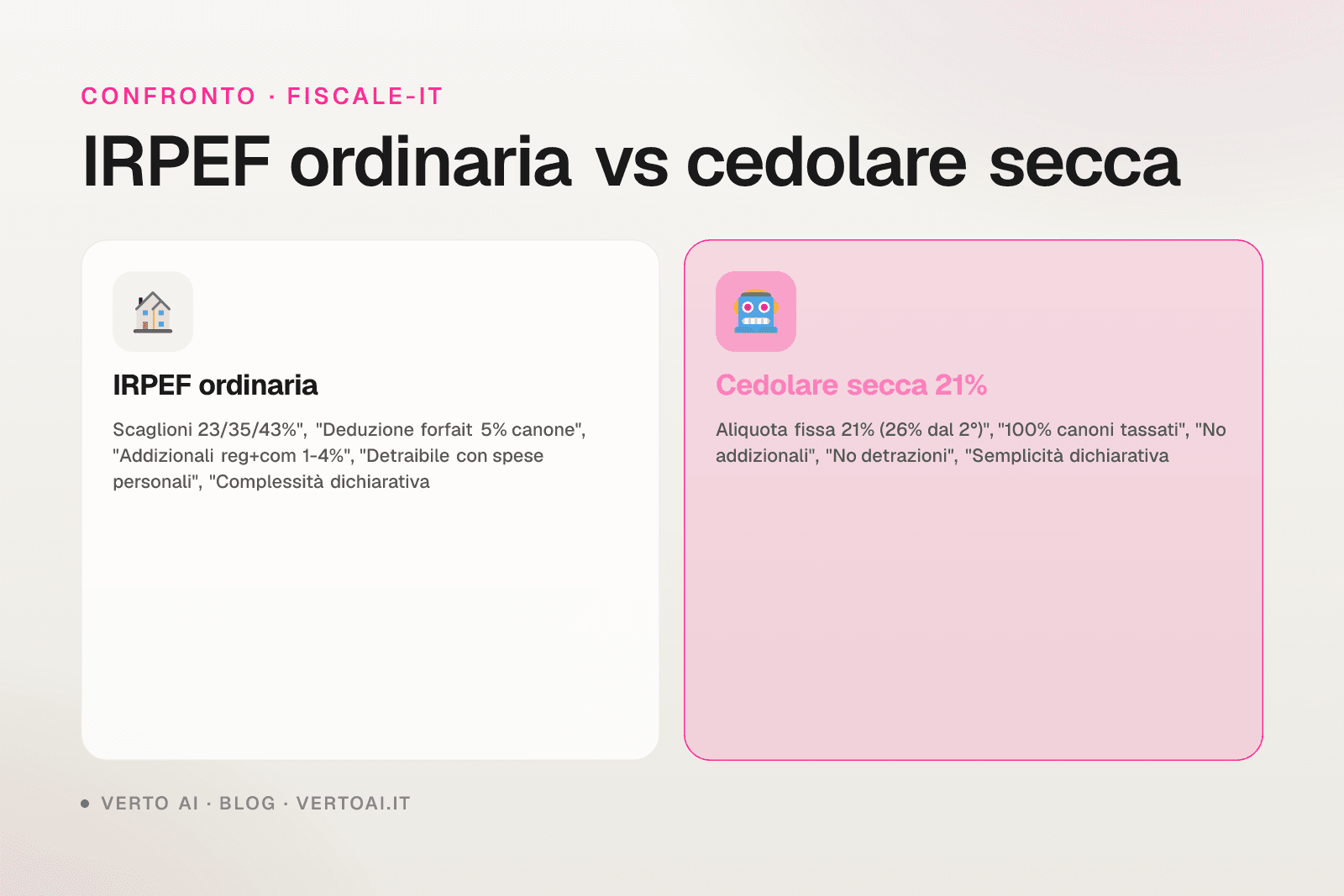 CONFRONTO · FISCALE-IT

IRPEF ordinaria vs cedolare secca

IRPEF ordinaria

Scaglioni 23/35/43%", "Deduzione forfait 5% canone", "Addizionali reg+com 1-4%", "Detraibile con spese personali", "Complessità dichiarativa

Cedolare secca 21%

Aliquota fissa 21% (26% dal 2°)", "100% canoni tassati", "No addizionali", "No detrazioni", "Semplicità dichiarativa

VERTO AI · BLOG · VERTOAI.IT